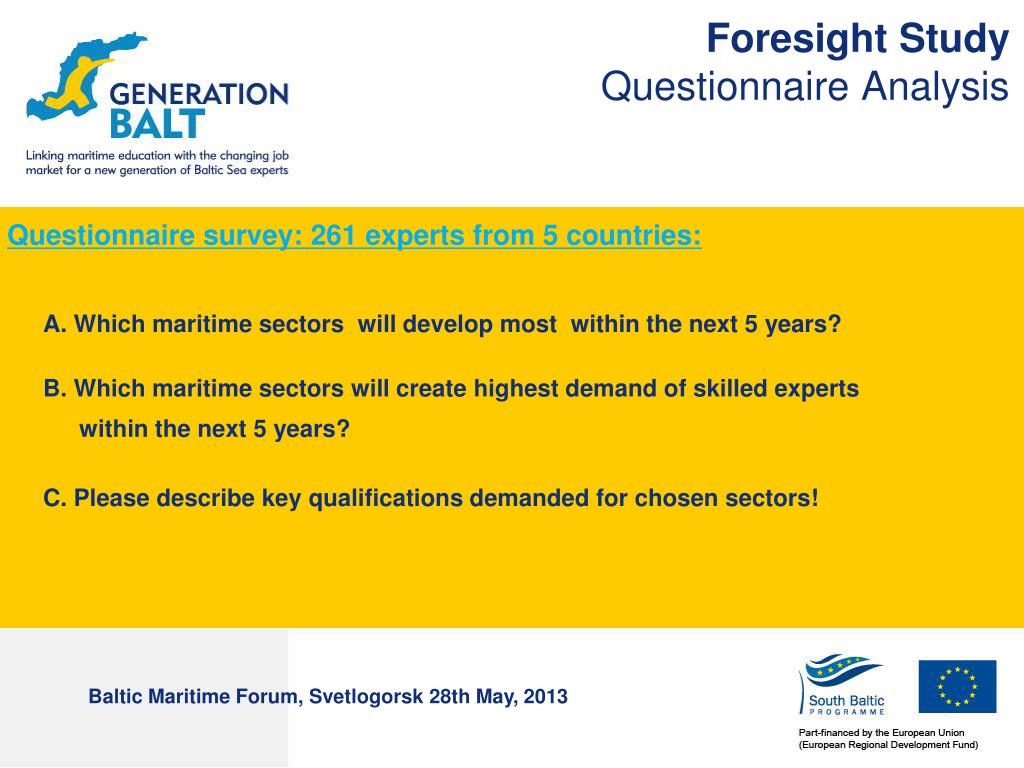 GENERATION BALT

Linking maritime education with the changing job market for a new generation of Baltic Sea experts

Foresight Study
Questionnaire Analysis

Questionnaire survey: 261 experts from 5 countries:

A. Which maritime sectors will develop most within the next 5 years?

B. Which maritime sectors will create highest demand of skilled experts within the next 5 years?

C. Please describe key qualifications demanded for chosen sectors!

Baltic Maritime Forum, Svetlogorsk 28th May, 2013

South Baltic PROGRAMME

Part-financed by the European Union (European Regional Development Fund)